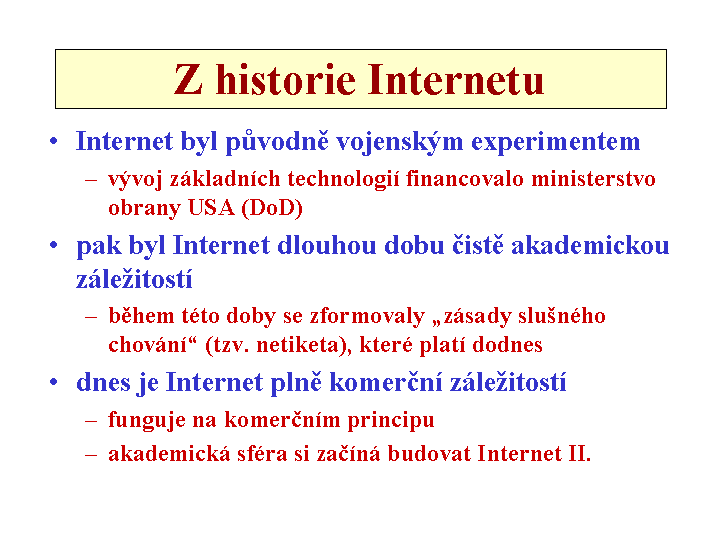 Z historie Internetu

• Internet byl původně vojenským experimentem
 – vývoj základních technologií financovalo ministerstvo obrany USA (DoD)
• pak byl Internet dlouhou dobu čistě akademickou záležitostí
 – během této doby se zformovaly „zásady slušného chování“ (tzv. netiketa), které platí dodnes
• dnes je Internet plně komerční záležitostí
 – funguje na komerčním principu
 – akademická sféra si začíná budovat Internet II.